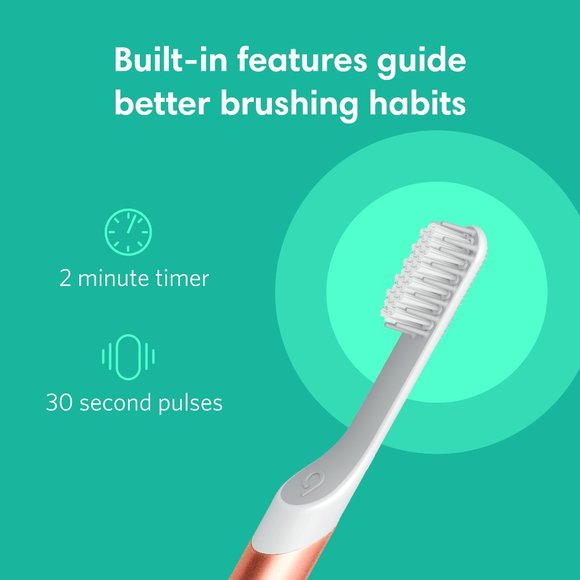 Built-in features guide better brushing habits

2 minute timer

30 second pulses